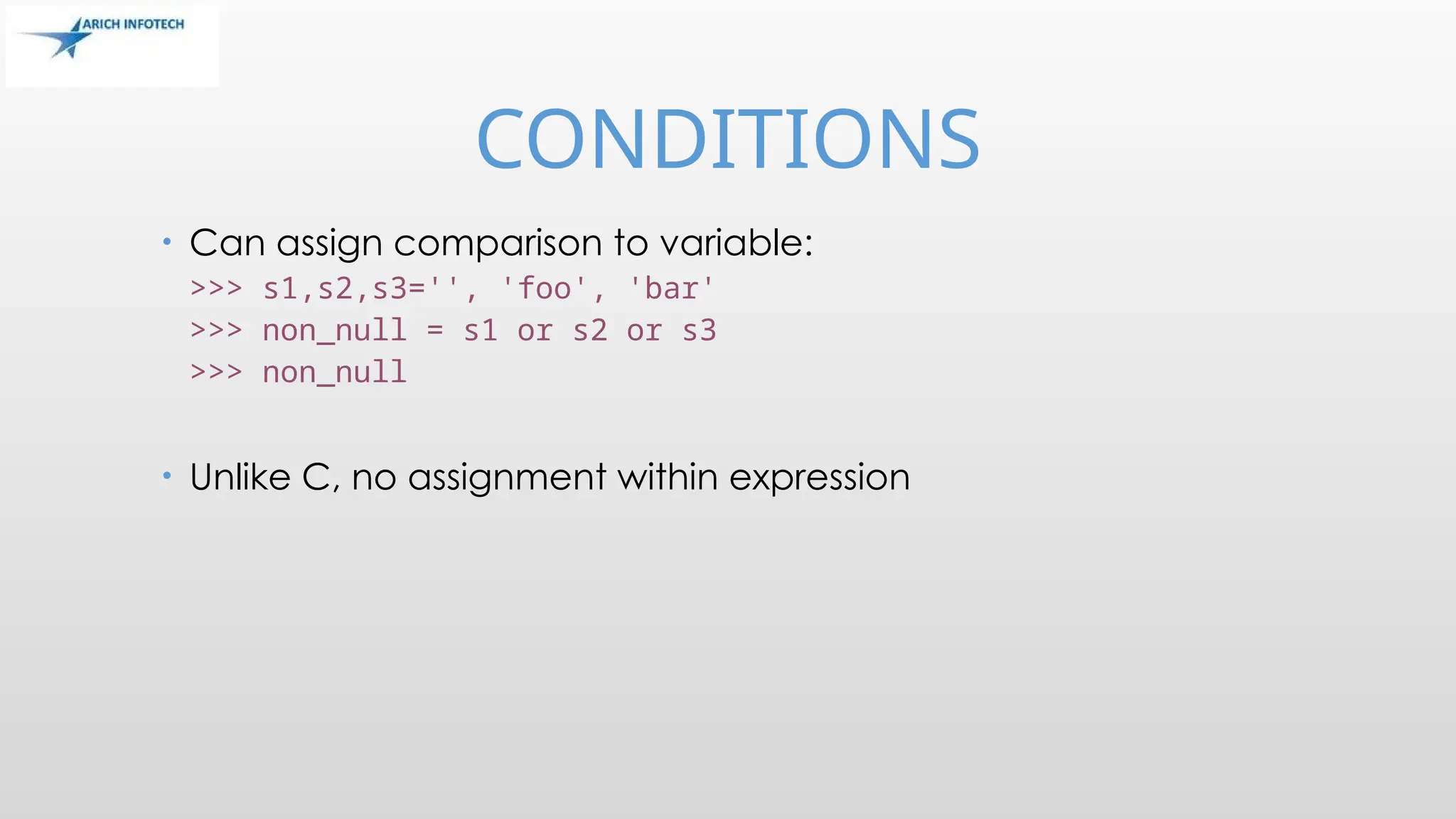 ARICH INFOTECH

CONDITIONS

• Can assign comparison to variable:
>>> s1,s2,s3='', 'foo', 'bar'
>>> non_null = s1 or s2 or s3
>>> non_null

• Unlike C, no assignment within expression